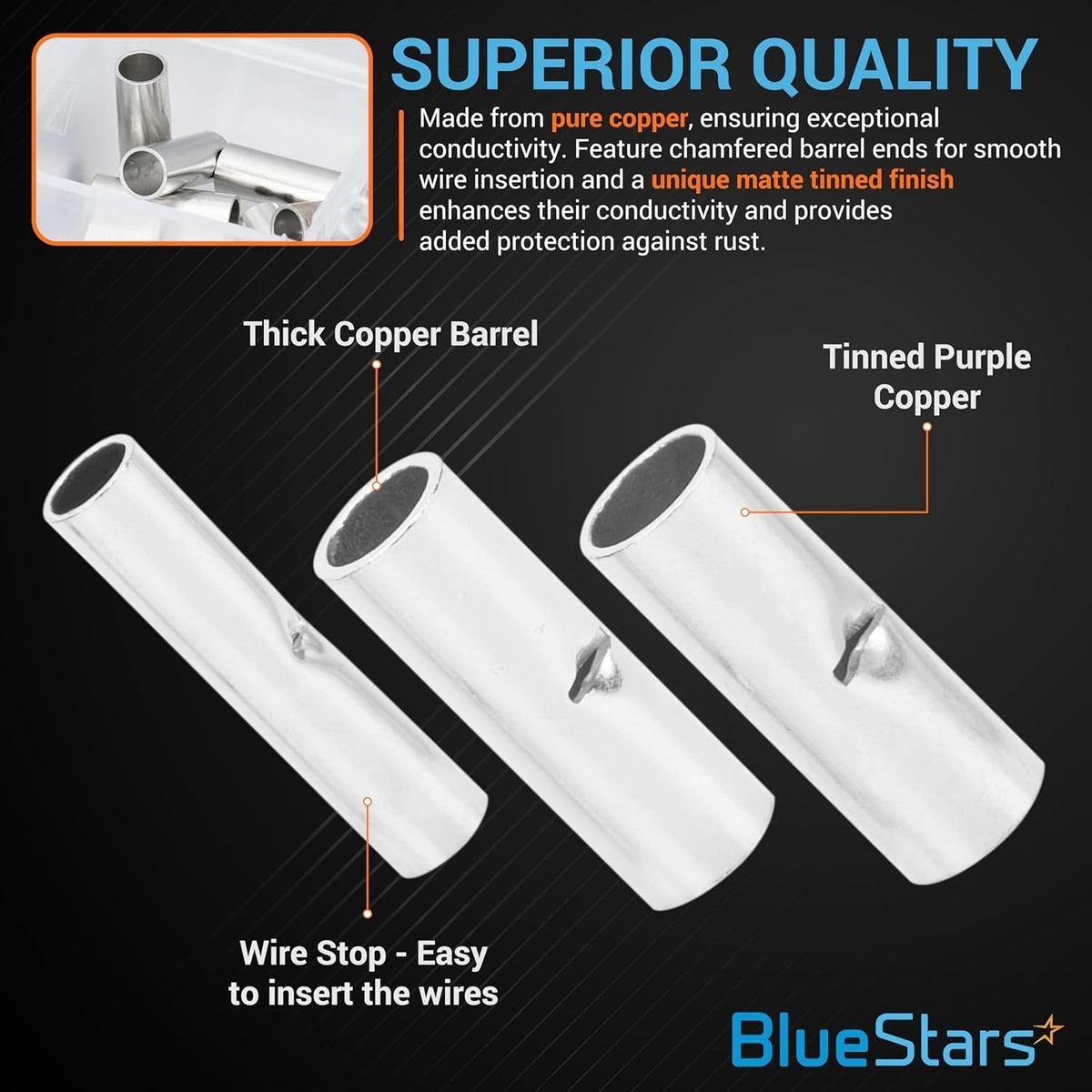 SUPERIOR QUALITY

Made from pure copper, ensuring exceptional conductivity. Feature chamfered barrel ends for smooth wire insertion and a unique matte tinned finish enhances their conductivity and provides added protection against rust.

Thick Copper Barrel

Tinned Purple Copper

Wire Stop - Easy to insert the wires

BlueStars